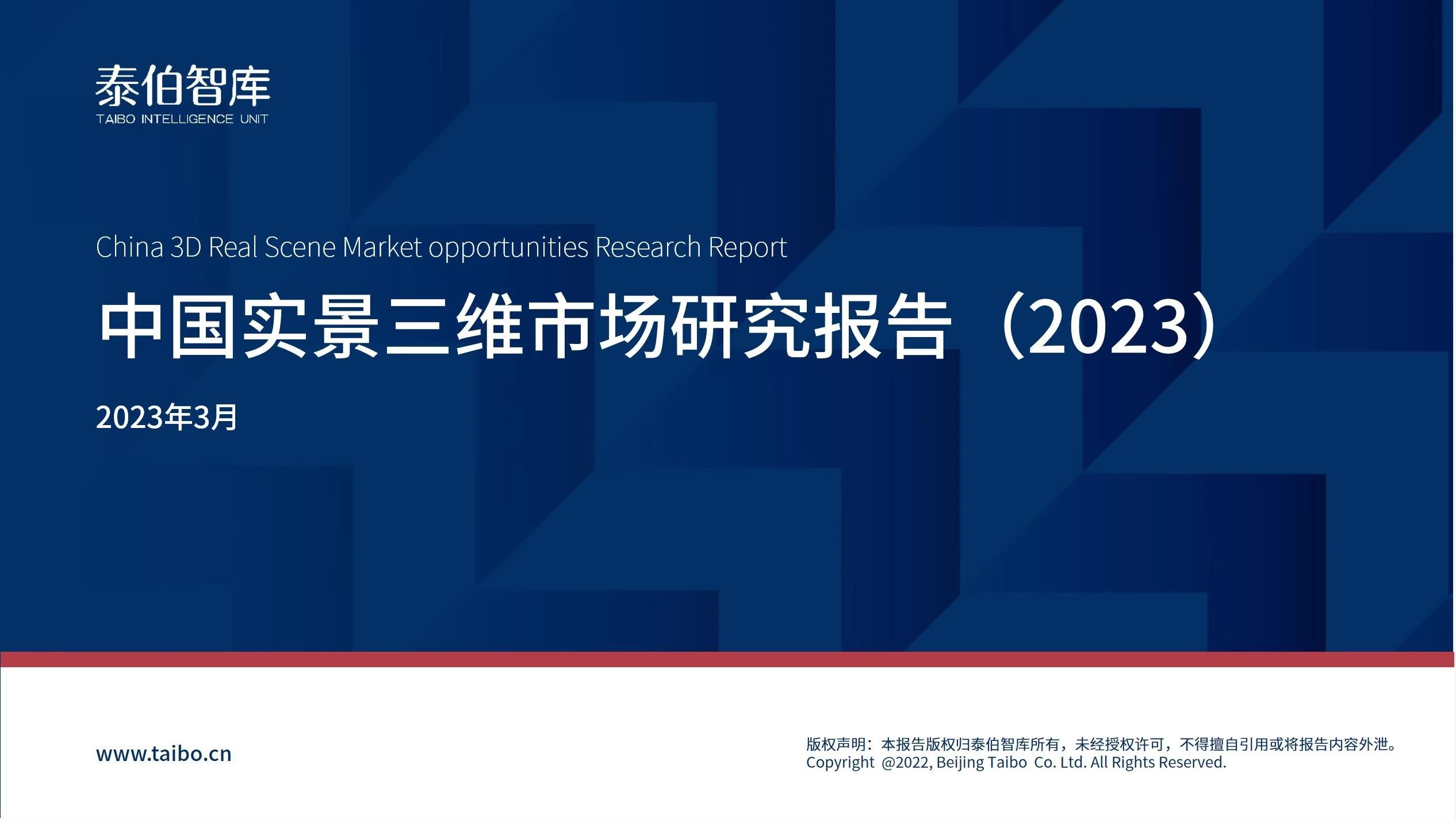 泰伯智库
TAIBO INTELLIGENCE UNIT

China 3D Real Scene Market opportunities Research Report

中国实景三维市场研究报告（2023）

2023年3月

www.taibo.cn

版权声明：本报告版权归泰伯智库所有，未经授权许可，不得擅自引用或将报告内容外泄。
Copyright @2022, Beijing Taibo Co. Ltd. All Rights Reserved.